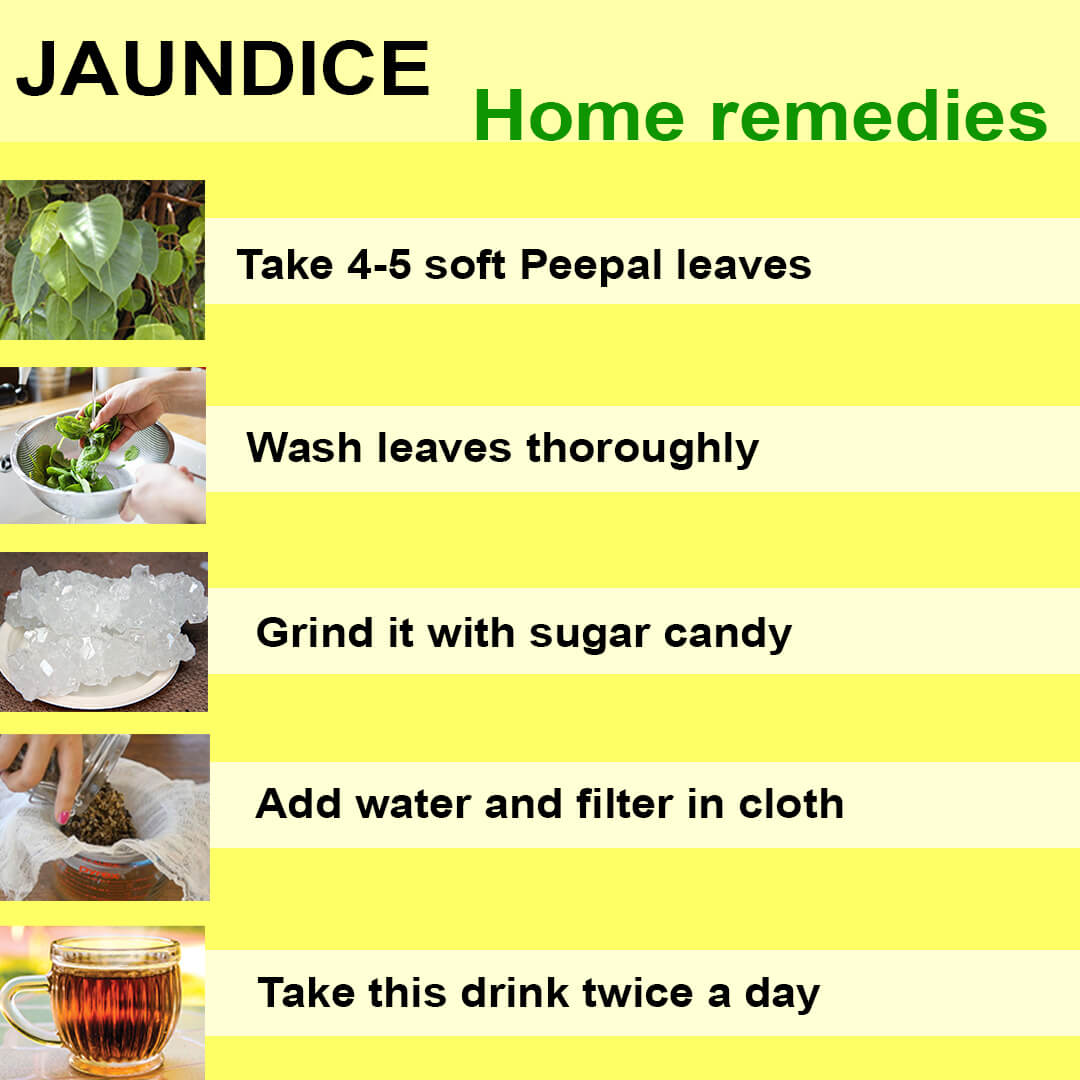 JAUNDICE
Home remedies

Take 4-5 soft Peepal leaves

Wash leaves thoroughly

Grind it with sugar candy

Add water and filter in cloth

Take this drink twice a day